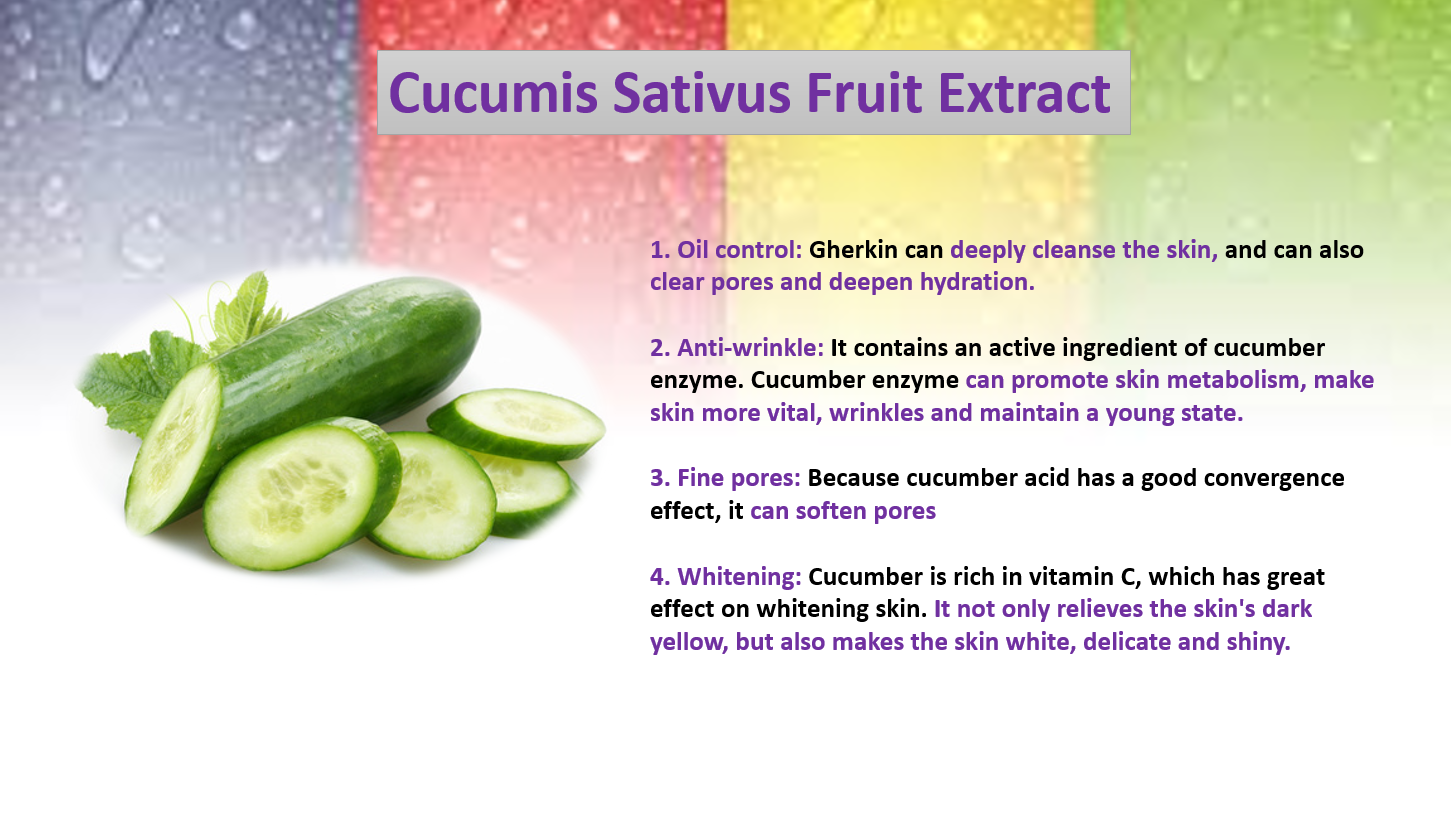 Cucumis Sativus Fruit Extract

1. Oil control: Gherkin can deeply cleanse the skin, and can also clear pores and deepen hydration.

2. Anti-wrinkle: It contains an active ingredient of cucumber enzyme. Cucumber enzyme can promote skin metabolism, make skin more vital, wrinkles and maintain a young state.

3. Fine pores: Because cucumber acid has a good convergence effect, it can soften pores

4. Whitening: Cucumber is rich in vitamin C, which has great effect on whitening skin. It not only relieves the skin's dark yellow, but also makes the skin white, delicate and shiny.